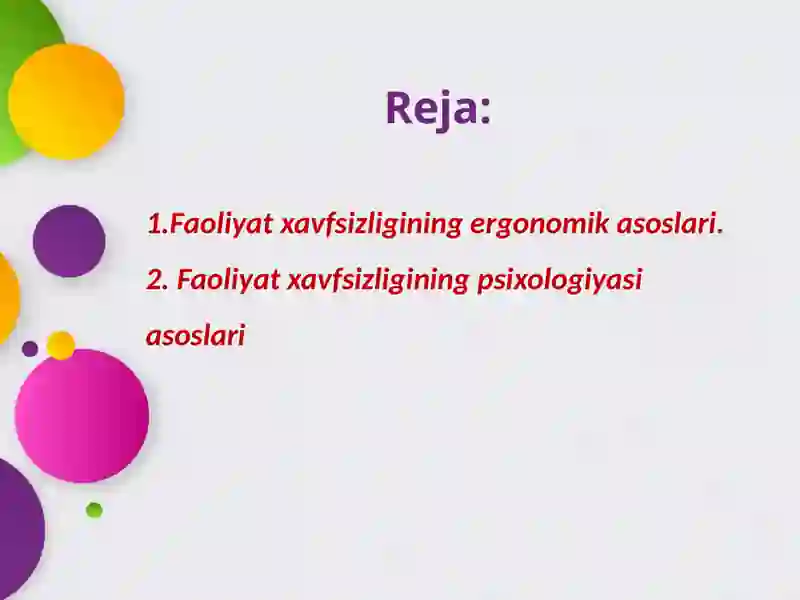 Reja:

1.Faoliyat xavfsizligining ergonomik asoslari.

2. Faoliyat xavfsizligining psixologiyasi asoslari